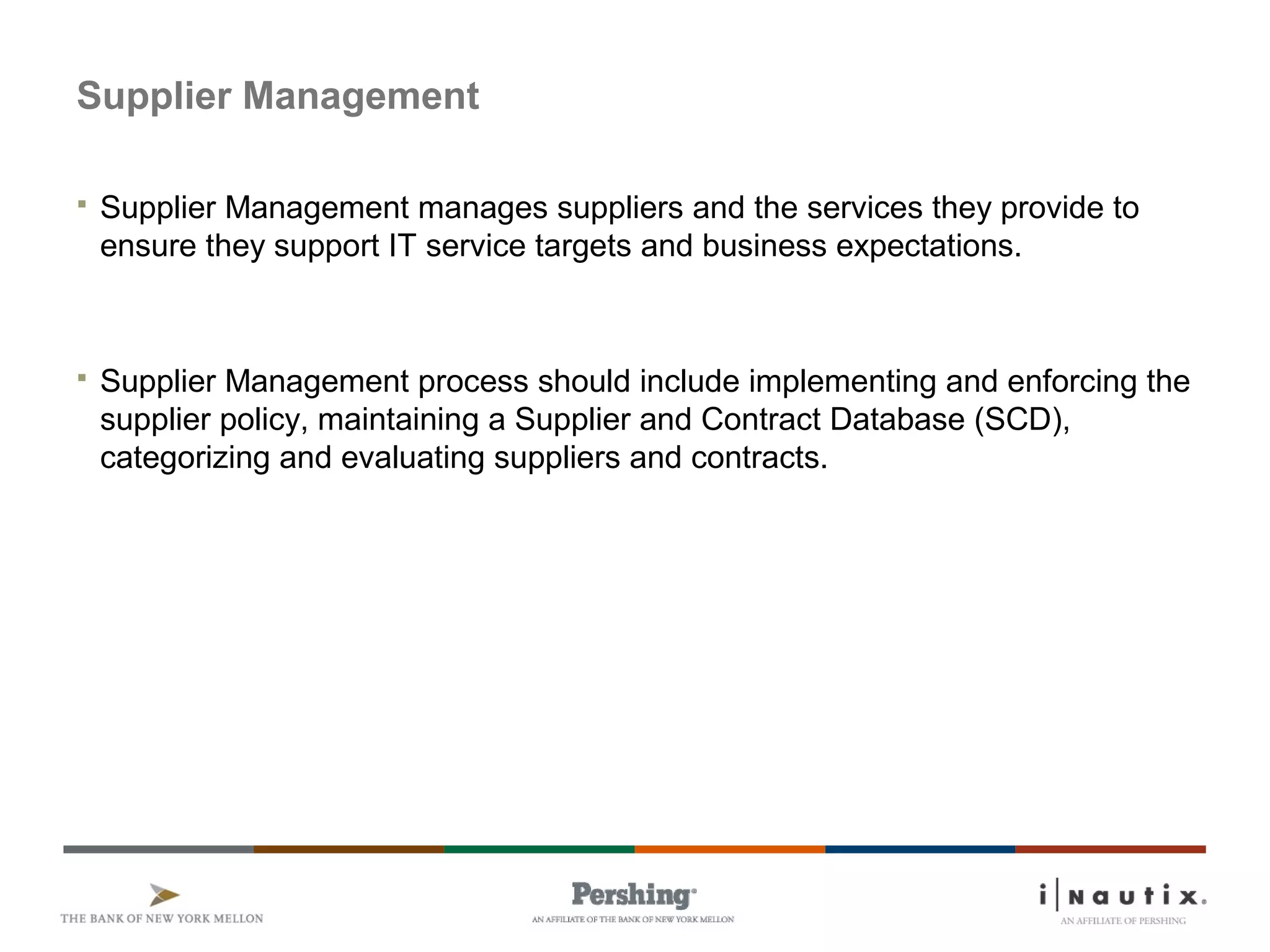 Supplier Management

▪ Supplier Management manages suppliers and the services they provide to ensure they support IT service targets and business expectations.

▪ Supplier Management process should include implementing and enforcing the supplier policy, maintaining a Supplier and Contract Database (SCD), categorizing and evaluating suppliers and contracts.

THE BANK OF NEW YORK MELLON

Pershing®
AN AFFILIATE OF THE BANK OF NEW YORK MELLON

i|Nautix®
AN AFFILIATE OF PERSHING